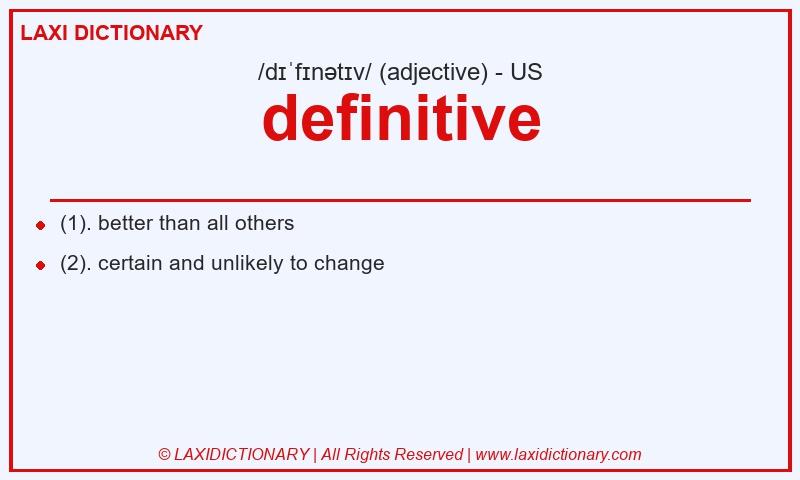 LAXI DICTIONARY

/dɪˈfɪnətɪv/ (adjective) - US

definitive

(1). better than all others

(2). certain and unlikely to change

© LAXIDICTIONARY | All Rights Reserved | www.laxidictionary.com